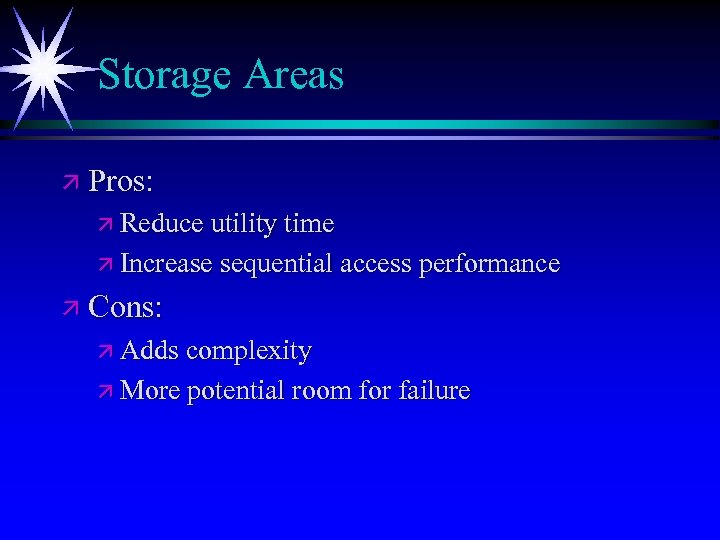 Storage Areas

Pros:

Reduce utility time

Increase sequential access performance

Cons:

Adds complexity

More potential room for failure